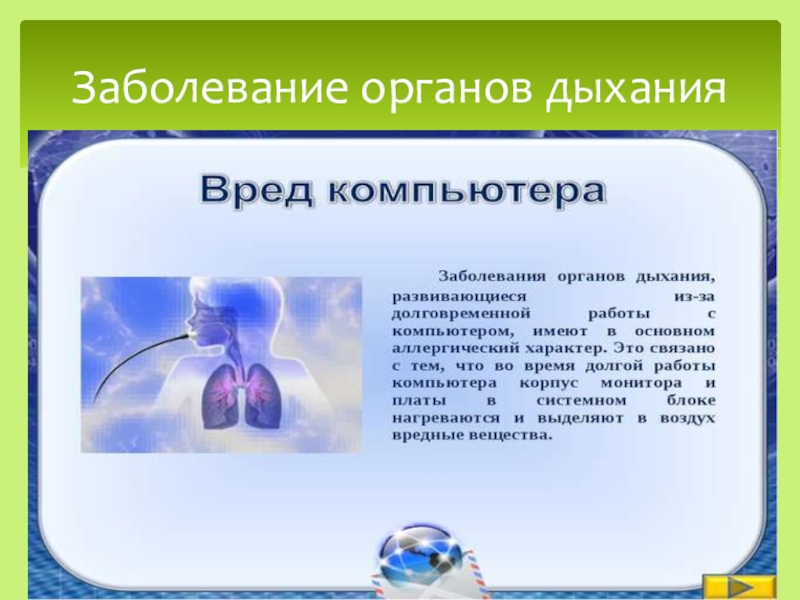 Заболевание органов дыхания

Вред компьютера

Заболевания органов дыхания, развивающиеся из-за долговременной работы с компьютером, имеют в основном аллергический характер. Это связано с тем, что во время долгой работы компьютера корпус монитора и платы в системном блоке нагреваются и выделяют в воздух вредные вещества.